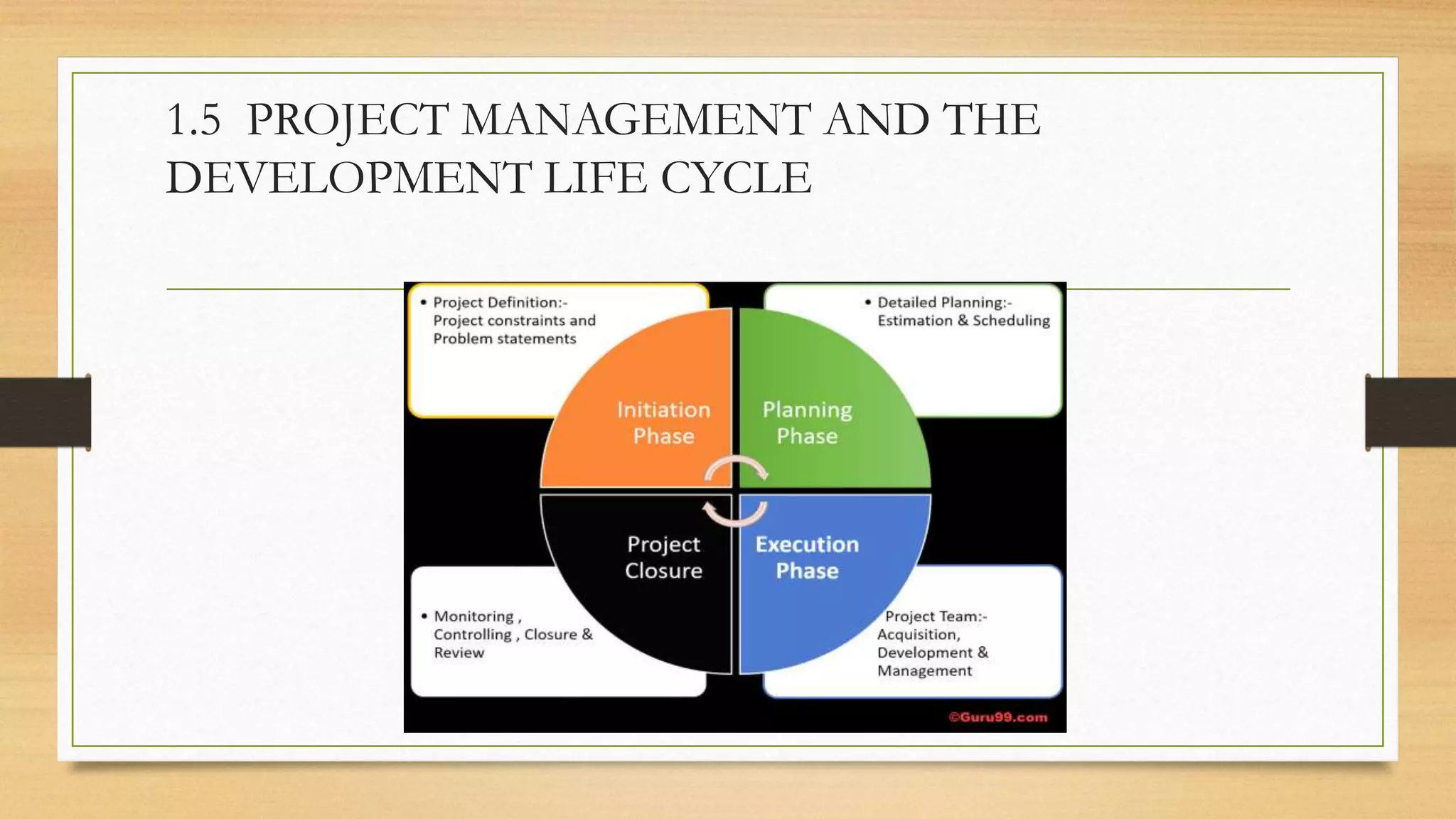 1.5 PROJECT MANAGEMENT AND THE DEVELOPMENT LIFE CYCLE

• Project Definition:- Project constraints and Problem statements

• Detailed Planning:- Estimation & Scheduling

Initiation Phase

Planning Phase

Project Closure

Execution Phase

• Monitoring , Controlling , Closure & Review

Project Team:- Acquisition, Development & Management

©Guru99.com